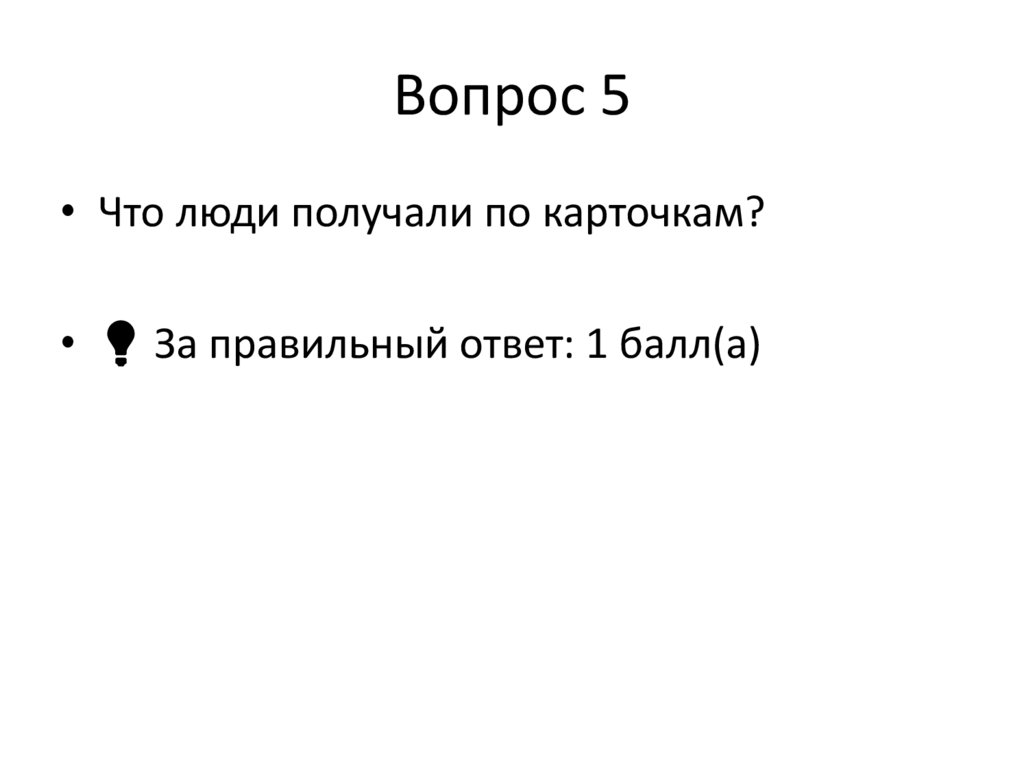 Вопрос 5

• Что люди получали по карточкам?

• За правильный ответ: 1 балл(а)